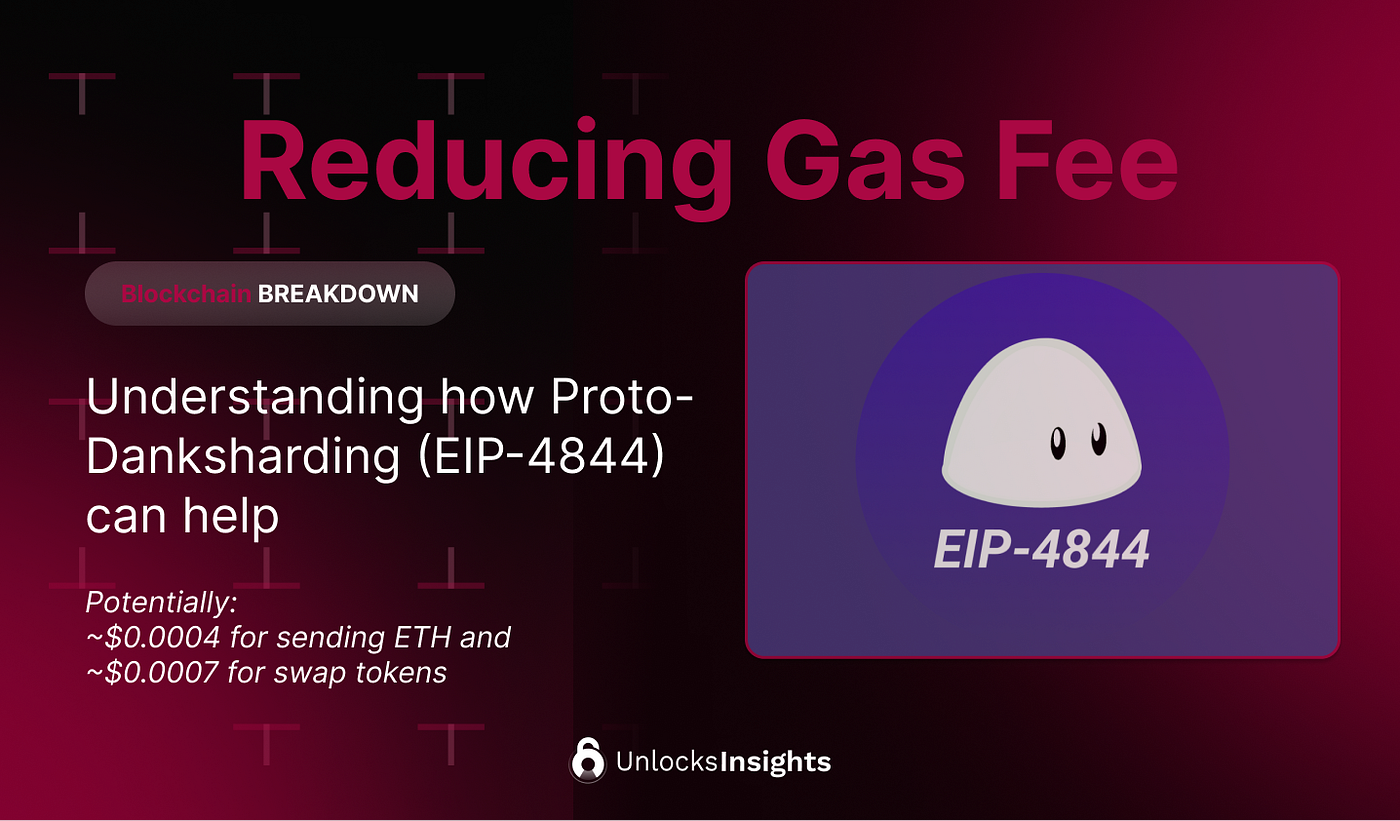 Reducing Gas Fee

Blockchain BREAKDOWN

Understanding how Proto-Danksharding (EIP-4844) can help

Potentially:
~\$0.0004 for sending ETH and
~\$0.0007 for swap tokens

EIP-4844

UnlocksInsights